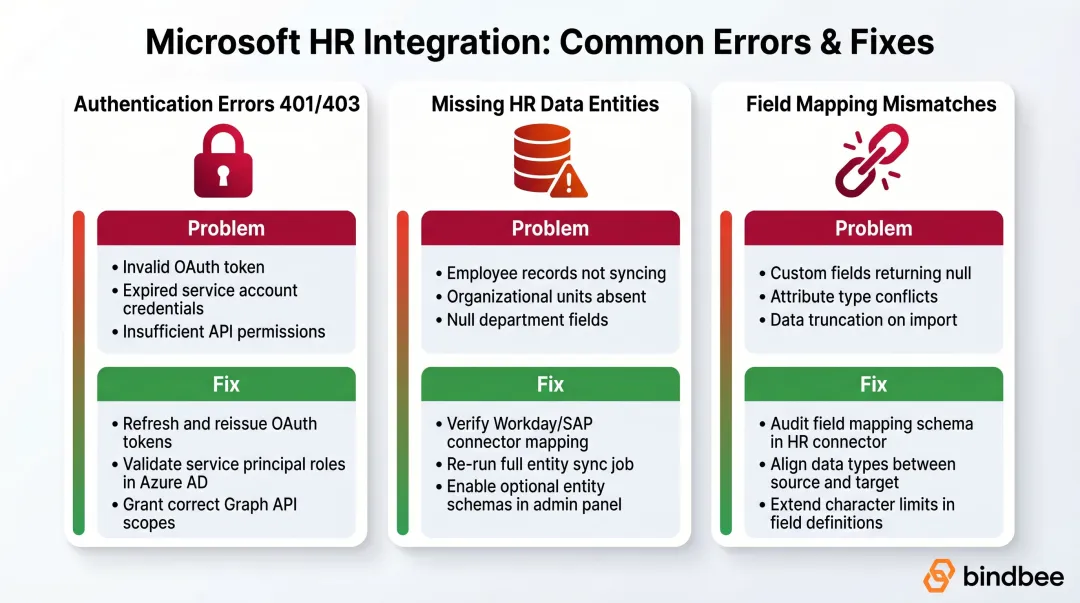 Microsoft HR Integration: Common Errors & Fixes

Authentication Errors 401/403

Problem

• Invalid OAuth token
• Expired service account credentials
• Insufficient API permissions

Fix

• Refresh and reissue OAuth tokens
• Validate service principal roles in Azure AD
• Grant correct Graph API scopes

Missing HR Data Entities

Problem

• Employee records not syncing
• Organizational units absent
• Null department fields

Fix

• Verify Workday/SAP connector mapping
• Re-run full entity sync job
• Enable optional entity schemas in admin panel

Field Mapping Mismatches

Problem

• Custom fields returning null
• Attribute type conflicts
• Data truncation on import

Fix

• Audit field mapping schema in HR connector
• Align data types between source and target
• Extend character limits in field definitions

bindbee